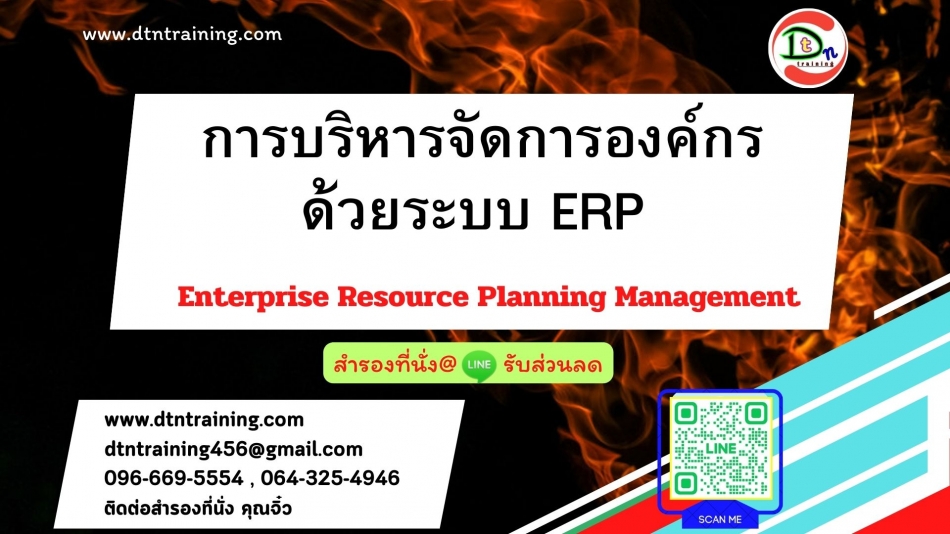 www.dtntraining.com

Dtn training

การบริหารจัดการองค์กร ด้วยระบบ ERP

Enterprise Resource Planning Management

สำรองที่นั่ง@ LINE รับส่วนลด

www.dtntraining.com
dtntraining456@gmail.com
096-669-5554 , 064-325-4946
ติดต่อสำรองที่นั่ง คุณจิ๋ว

LINE

SCAN ME